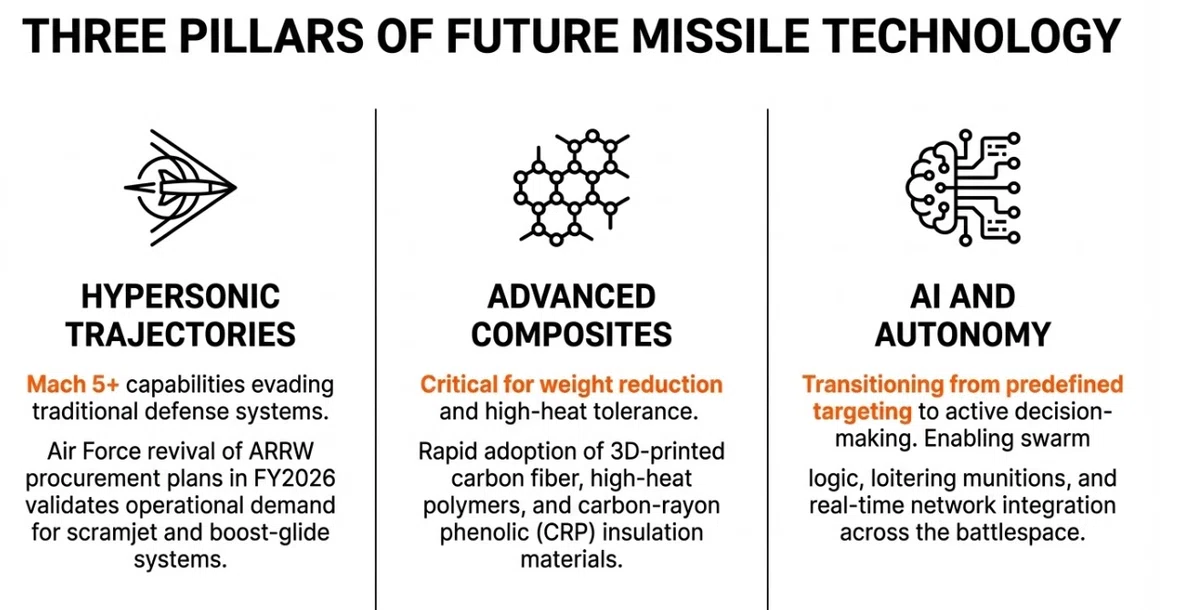 THREE PILLARS OF FUTURE MISSILE TECHNOLOGY

HYPERSONIC TRAJECTORIES

Mach 5+ capabilities evading traditional defense systems.

Air Force revival of ARRW procurement plans in FY2026 validates operational demand for scramjet and boost-glide systems.

ADVANCED COMPOSITES

Critical for weight reduction and high-heat tolerance.

Rapid adoption of 3D-printed carbon fiber, high-heat polymers, and carbon-rayon phenolic (CRP) insulation materials.

AI AND AUTONOMY

Transitioning from predefined targeting to active decision-making. Enabling swarm

logic, loitering munitions, and real-time network integration across the battlespace.